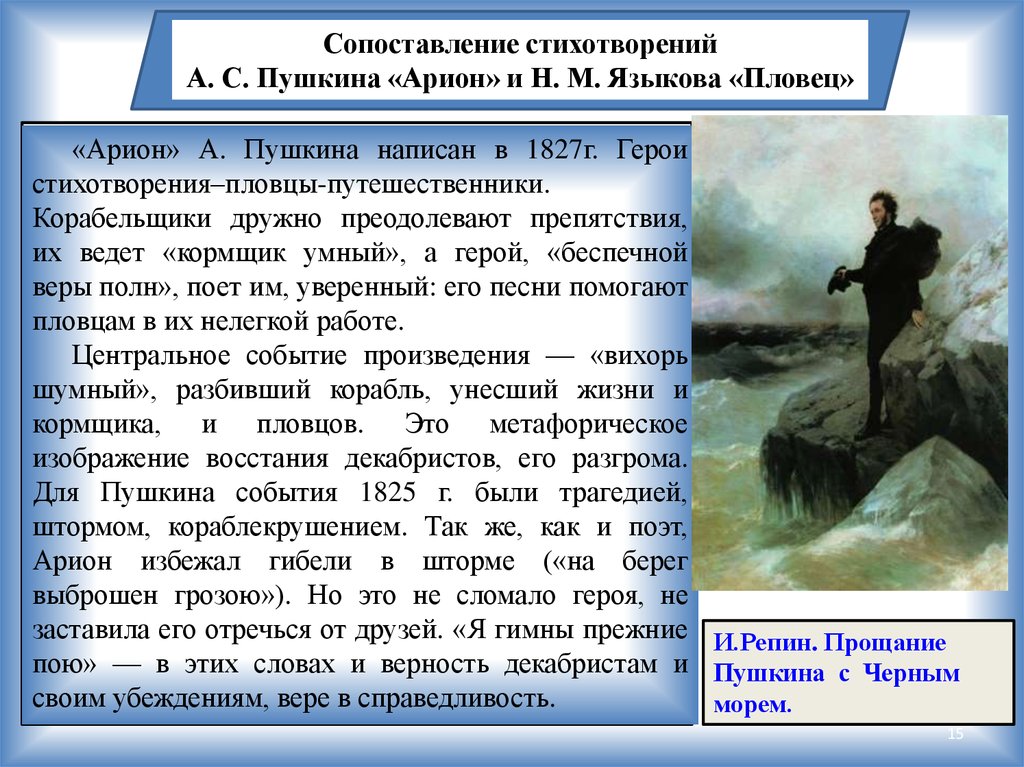 Сопоставление стихотворений
А. С. Пушкина «Арион» и Н. М. Языкова «Пловец»

«Арион» А. Пушкина написан в 1827г. Герои стихотворения–пловцы-путешественники. Корабельщики дружно преодолевают препятствия, их ведет «кормщик умный», а герой, «беспечной веры полн», поет им, уверенный: его песни помогают пловцам в их нелегкой работе.

Центральное событие произведения — «вихорь шумный», разбивший корабль, унесший жизни и кормщика, и пловцов. Это метафорическое изображение восстания декабристов, его разгрома. Для Пушкина события 1825 г. были трагедией, штормом, кораблекрушением. Так же, как и поэт, Арион избежал гибели в шторме («на берег выброшен грозою»). Но это не сломало героя, не заставила его отречься от друзей. «Я гимны прежние пою» — в этих словах и верность декабристам и своим убеждениям, вере в справедливость.

И.Репин. Прощание Пушкина с Черным морем.

15